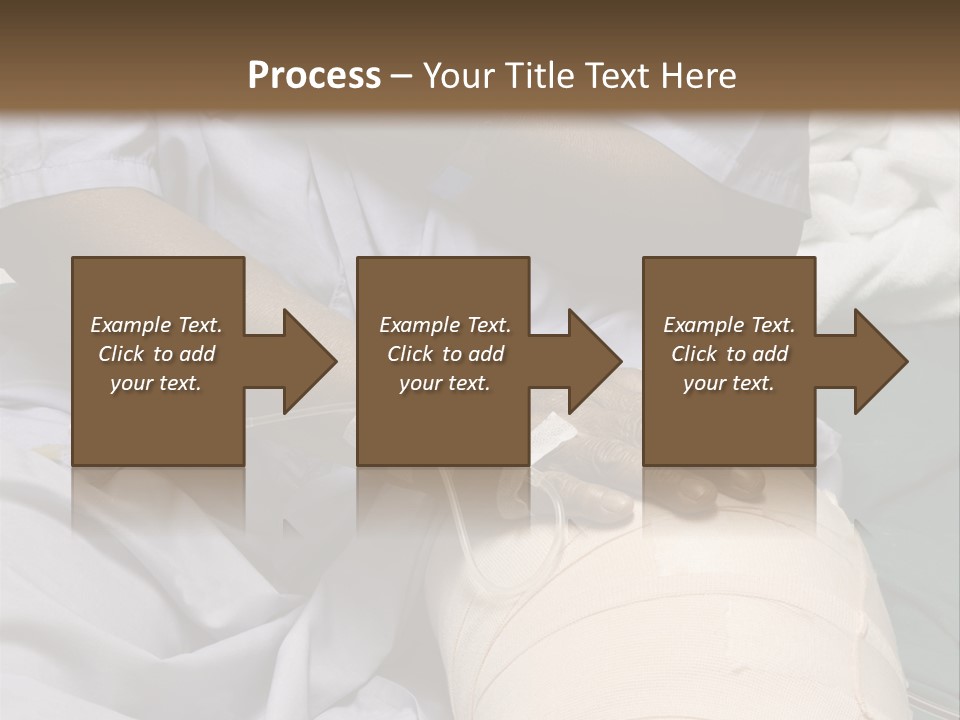 Process – Your Title Text Here

Example Text. Click to add your text.

Example Text. Click to add your text.

Example Text. Click to add your text.